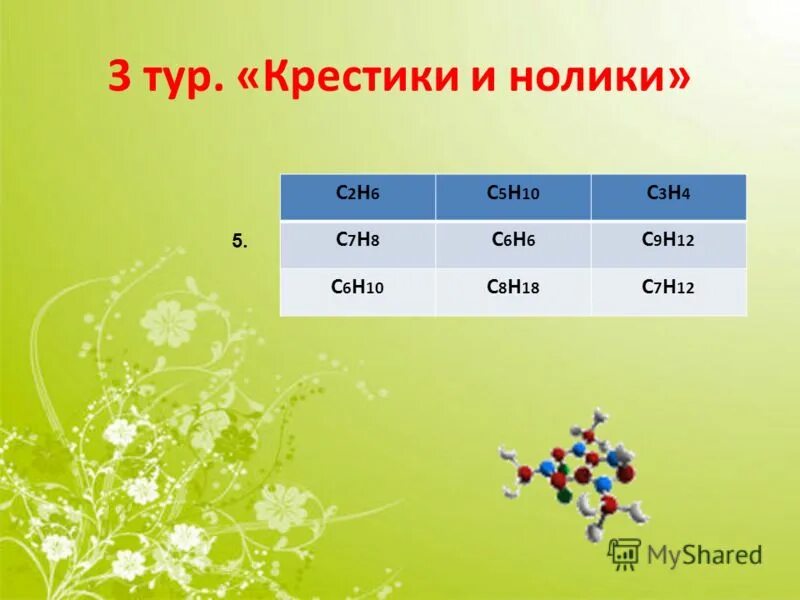 3 тур. «Крестики и нолики»

5.

| $C_2H_6$ | $C_5H_{10}$ | $C_3H_4$ |
|---|---|---|
| $C_7H_8$ | $C_6H_6$ | $C_9H_{12}$ |
| $C_6H_{10}$ | $C_8H_{18}$ | $C_7H_{12}$ |

MyShared